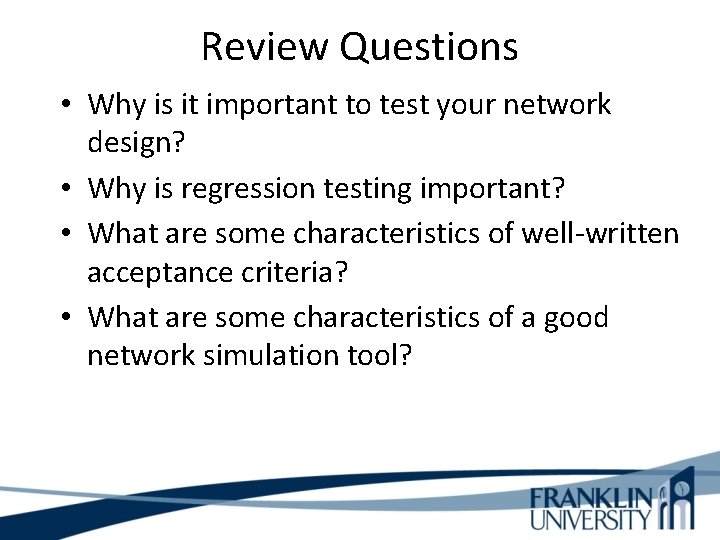 Review Questions

• Why is it important to test your network design?
• Why is regression testing important?
• What are some characteristics of well-written acceptance criteria?
• What are some characteristics of a good network simulation tool?

FRANKLIN UNIVERSITY